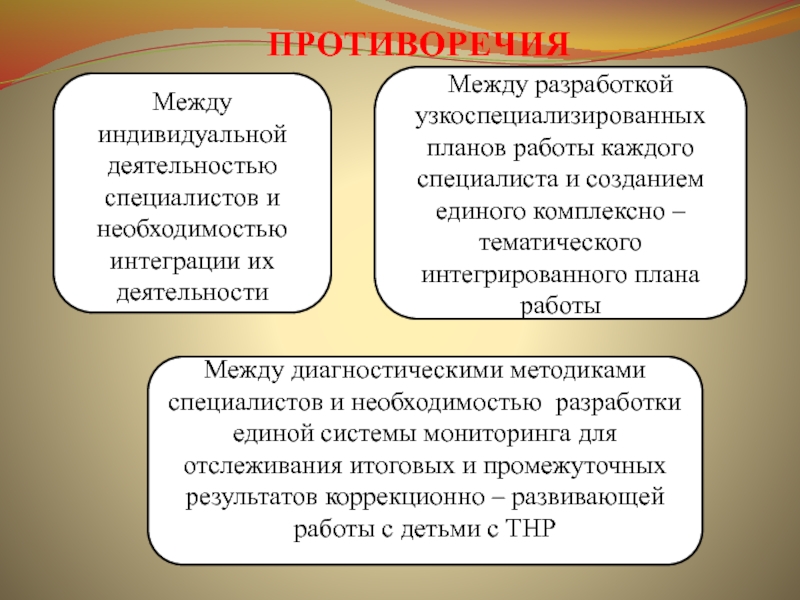 ПРОТИВОРЕЧИЯ

Между индивидуальной деятельностью специалистов и необходимостью интеграции их деятельности

Между разработкой узкоспециализированных планов работы каждого специалиста и созданием единого комплексно – тематического интегрированного плана работы

Между диагностическими методиками специалистов и необходимостью разработки единой системы мониторинга для отслеживания итоговых и промежуточных результатов коррекционно – развивающей работы с детьми с ТНР